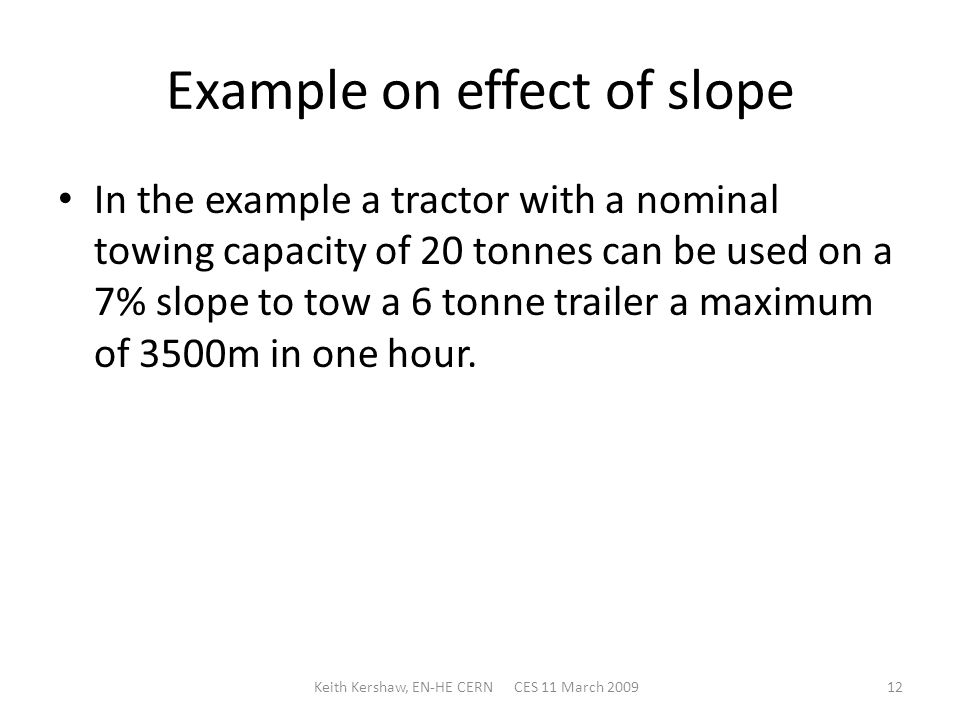 Example on effect of slope

• In the example a tractor with a nominal towing capacity of 20 tonnes can be used on a 7% slope to tow a 6 tonne trailer a maximum of 3500m in one hour.

Keith Kershaw, EN-HE CERN CES 11 March 2009

12